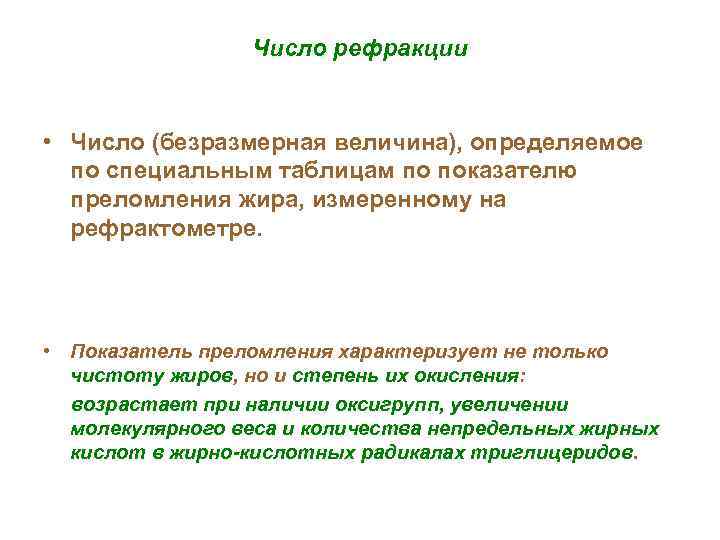 Число рефракции

• Число (безразмерная величина), определяемое по специальным таблицам по показателю преломления жира, измеренному на рефрактометре.

• Показатель преломления характеризует не только чистоту жиров, но и степень их окисления:

возрастает при наличии оксигрупп, увеличении молекулярного веса и количества непредельных жирных кислот в жирно-кислотных радикалах триглицеридов.